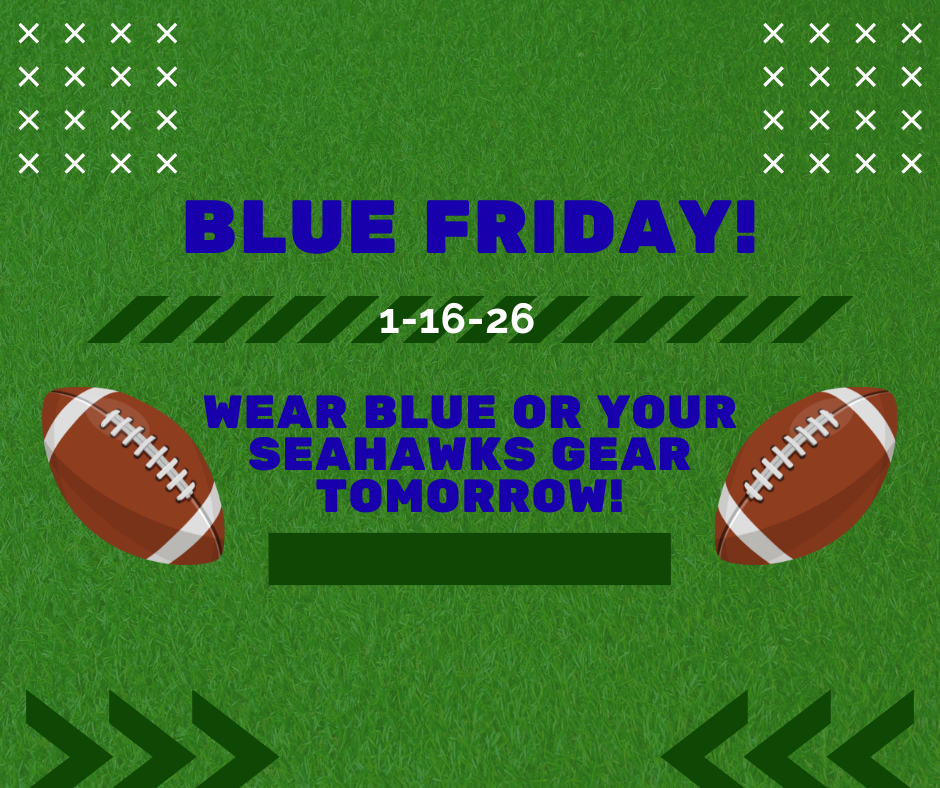 BLUE FRIDAY!

1-16-26

WEAR BLUE OR YOUR SEAHAWKS GEAR TOMORROW!